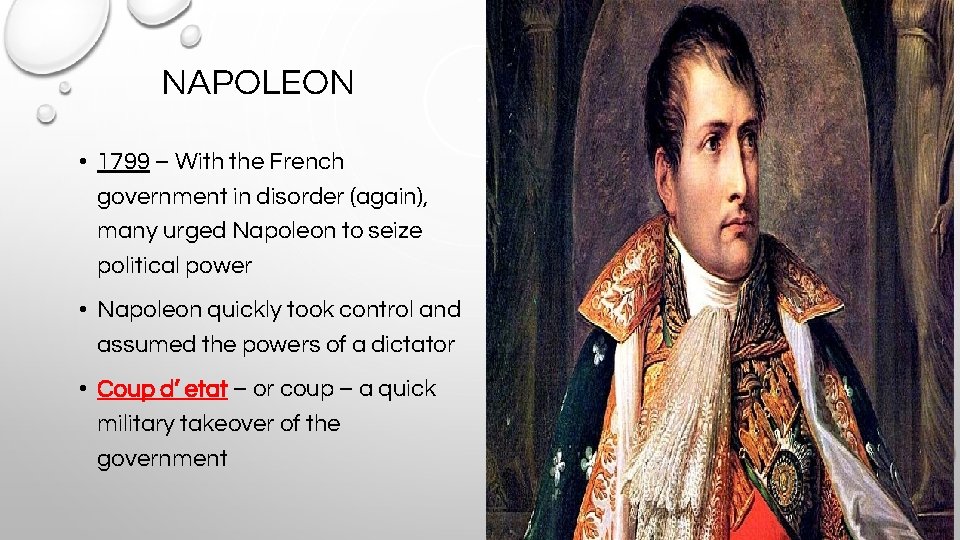 NAPOLEON

• 1799 – With the French government in disorder (again), many urged Napoleon to seize political power

• Napoleon quickly took control and assumed the powers of a dictator

• Coup d' etat – or coup – a quick military takeover of the government